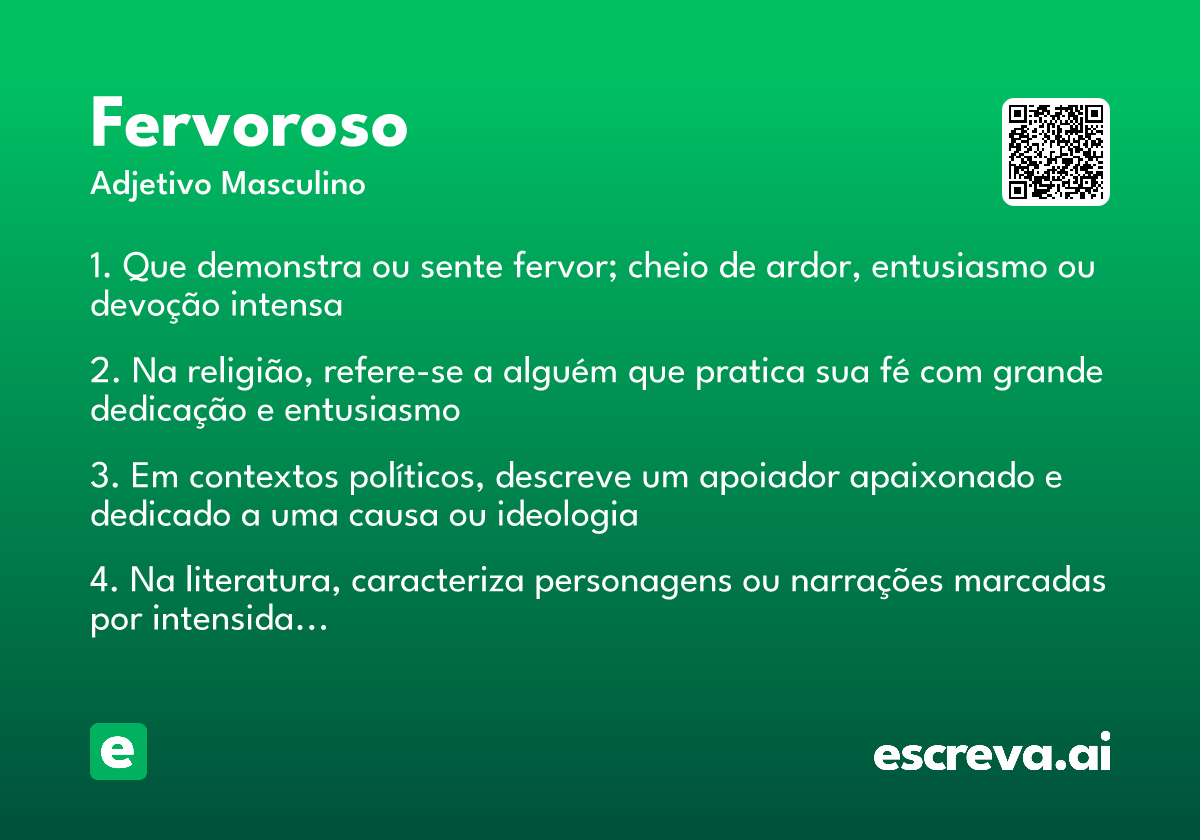 Fervoroso
Adjetivo Masculino

1. Que demonstra ou sente fervor; cheio de ardor, entusiasmo ou devoção intensa

2. Na religião, refere-se a alguém que pratica sua fé com grande dedicação e entusiasmo

3. Em contextos políticos, descreve um apoiador apaixonado e dedicado a uma causa ou ideologia

4. Na literatura, caracteriza personagens ou narrações marcadas por intensida...

e

escreva.ai